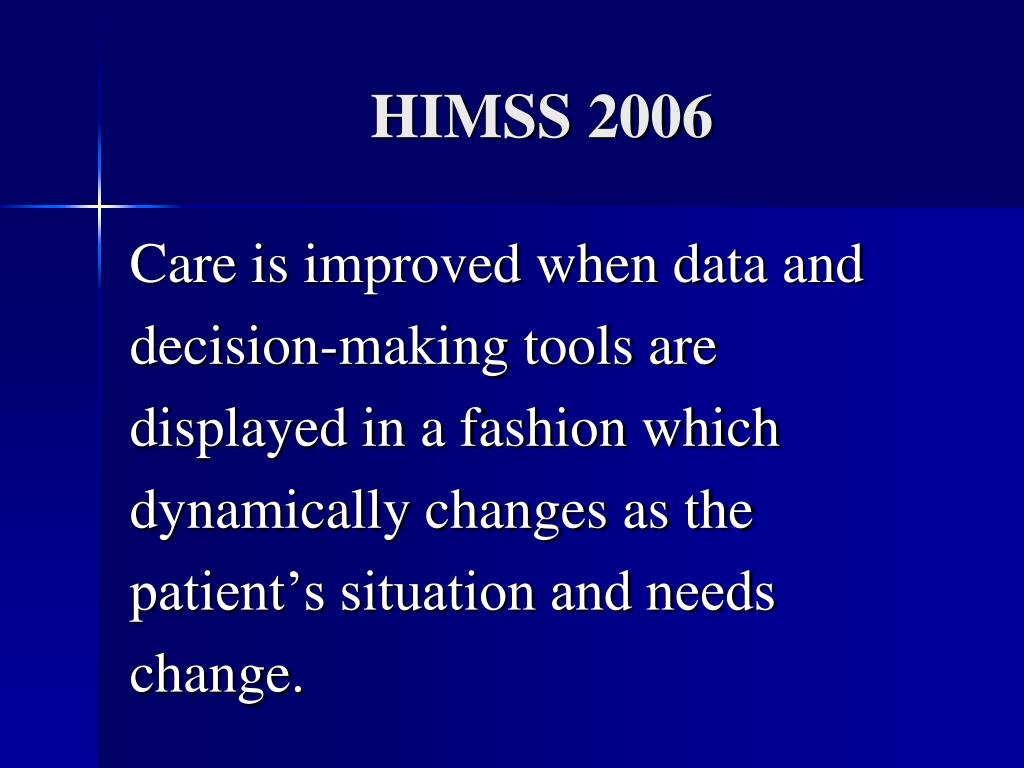 HIMSS 2006

Care is improved when data and decision-making tools are displayed in a fashion which dynamically changes as the patient’s situation and needs change.